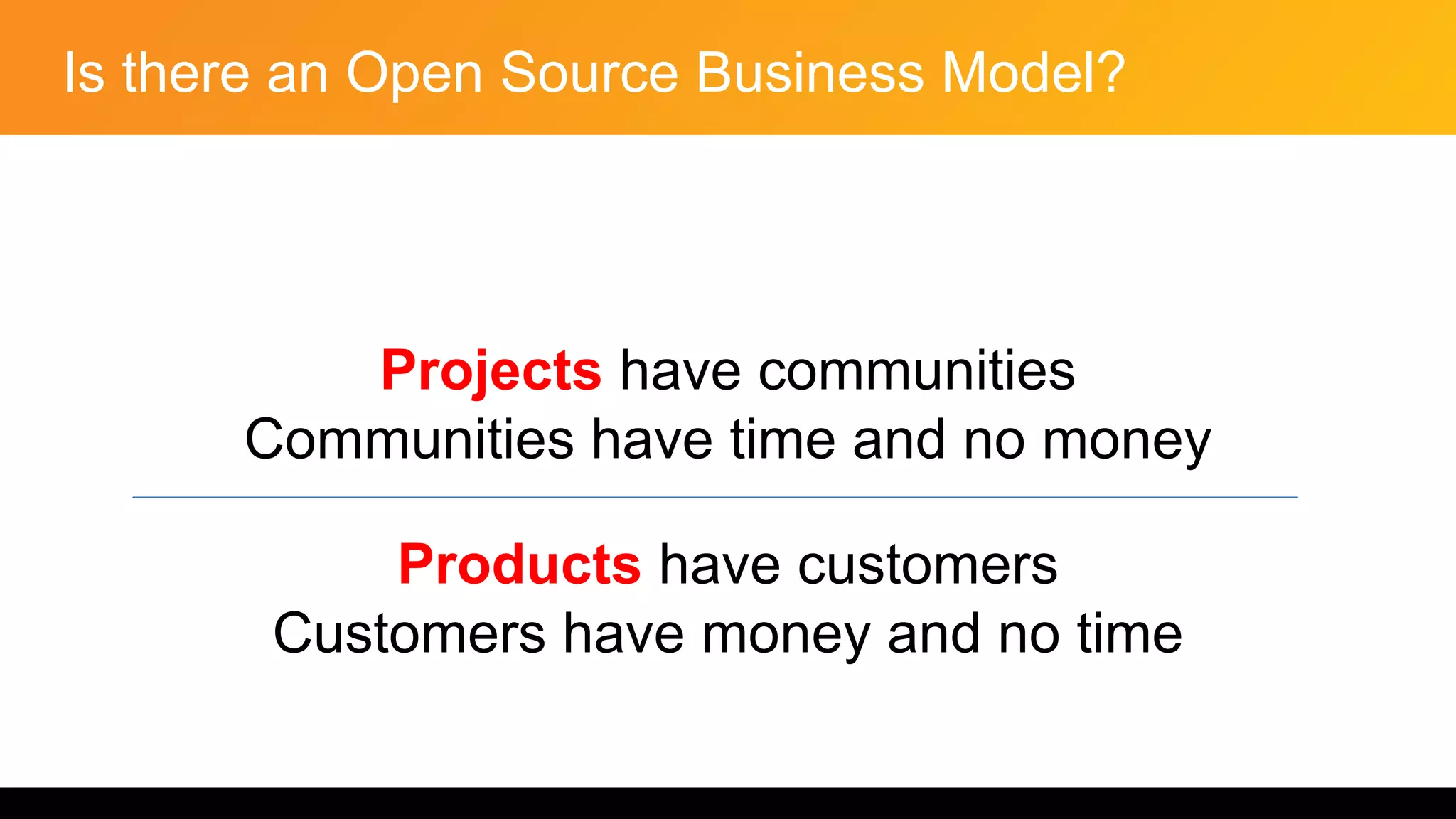 Is there an Open Source Business Model?

Projects have communities
Communities have time and no money

Products have customers
Customers have money and no time